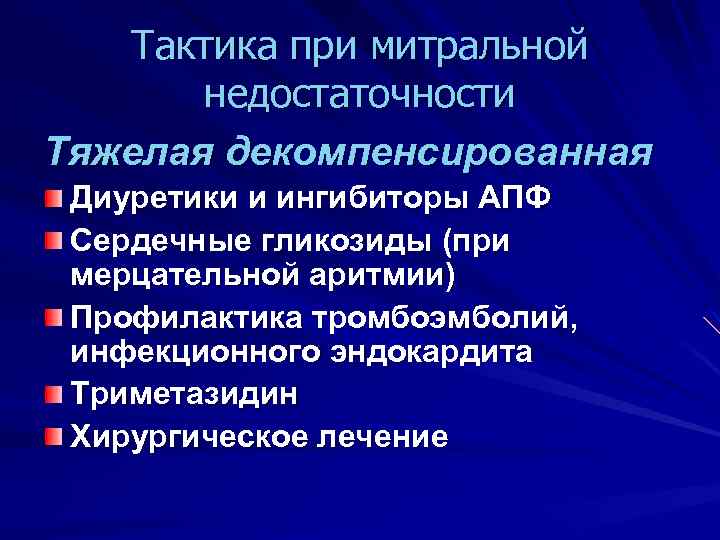 Тактика при митральной недостаточности

Тяжелая декомпенсированная

Диуретики и ингибиторы АПФ

Сердечные гликозиды (при мерцательной аритмии)

Профилактика тромбоэмболий, инфекционного эндокардита

Триметазидин

Хирургическое лечение